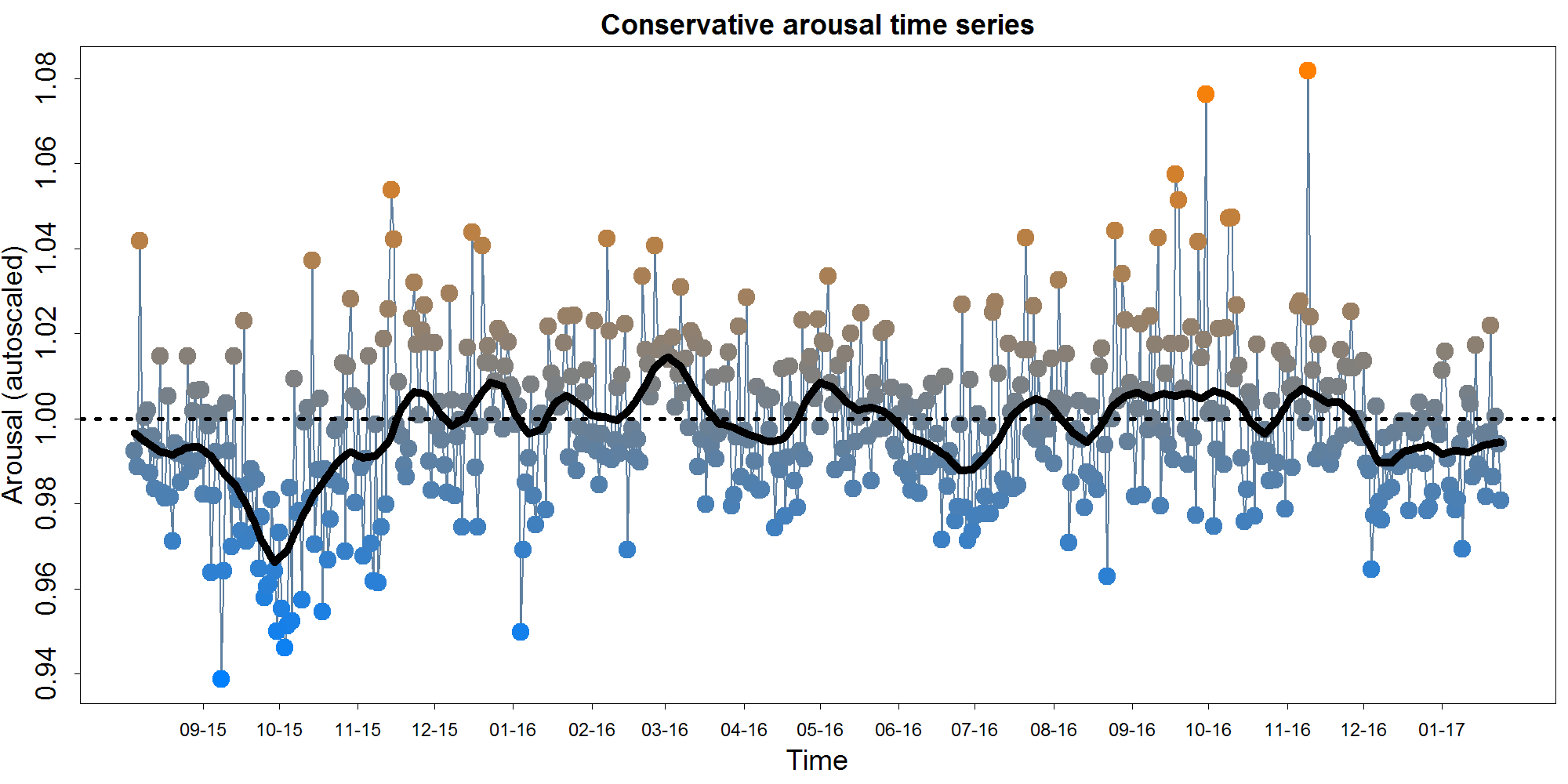 Conservative arousal time series

Arousal (autoscaled)

1.08
1.06
1.04
1.02
1.00
0.98
0.96
0.94

09-15 10-15 11-15 12-15 01-16 02-16 03-16 04-16 05-16 06-16 07-16 08-16 09-16 10-16 11-16 12-16 01-17

Time